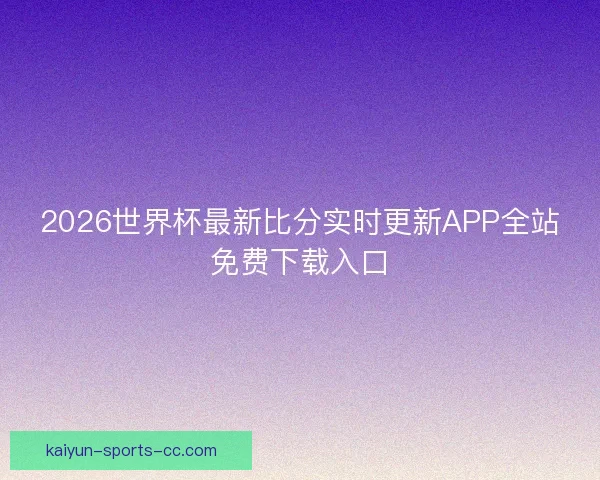 2026世界杯最新比分实时更新APP全站免费下载入口

kaiyun-sports-cc.com